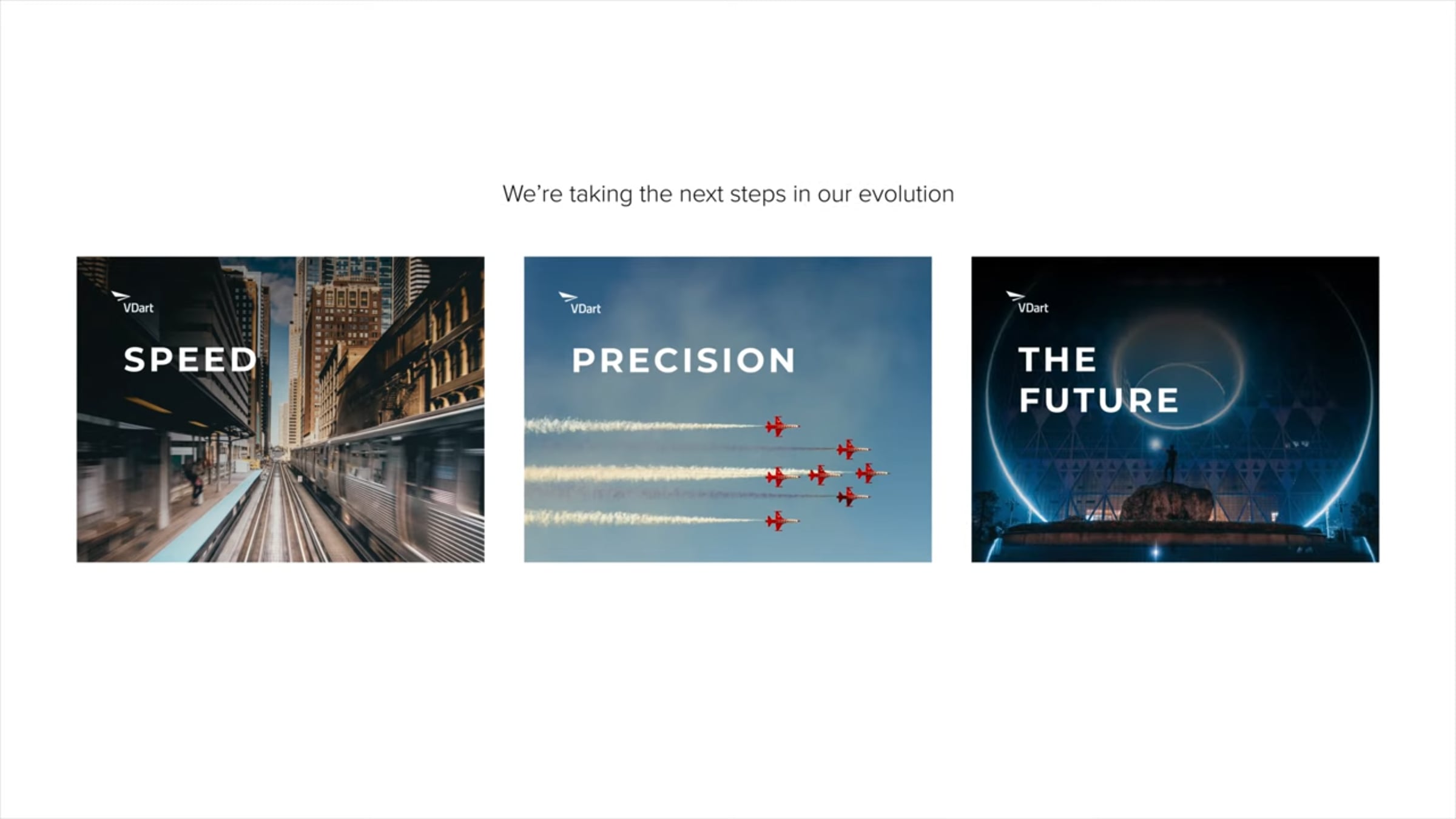 We're taking the next steps in our evolution

VDart

SPEED

VDart

PRECISION

VDart

THE FUTURE